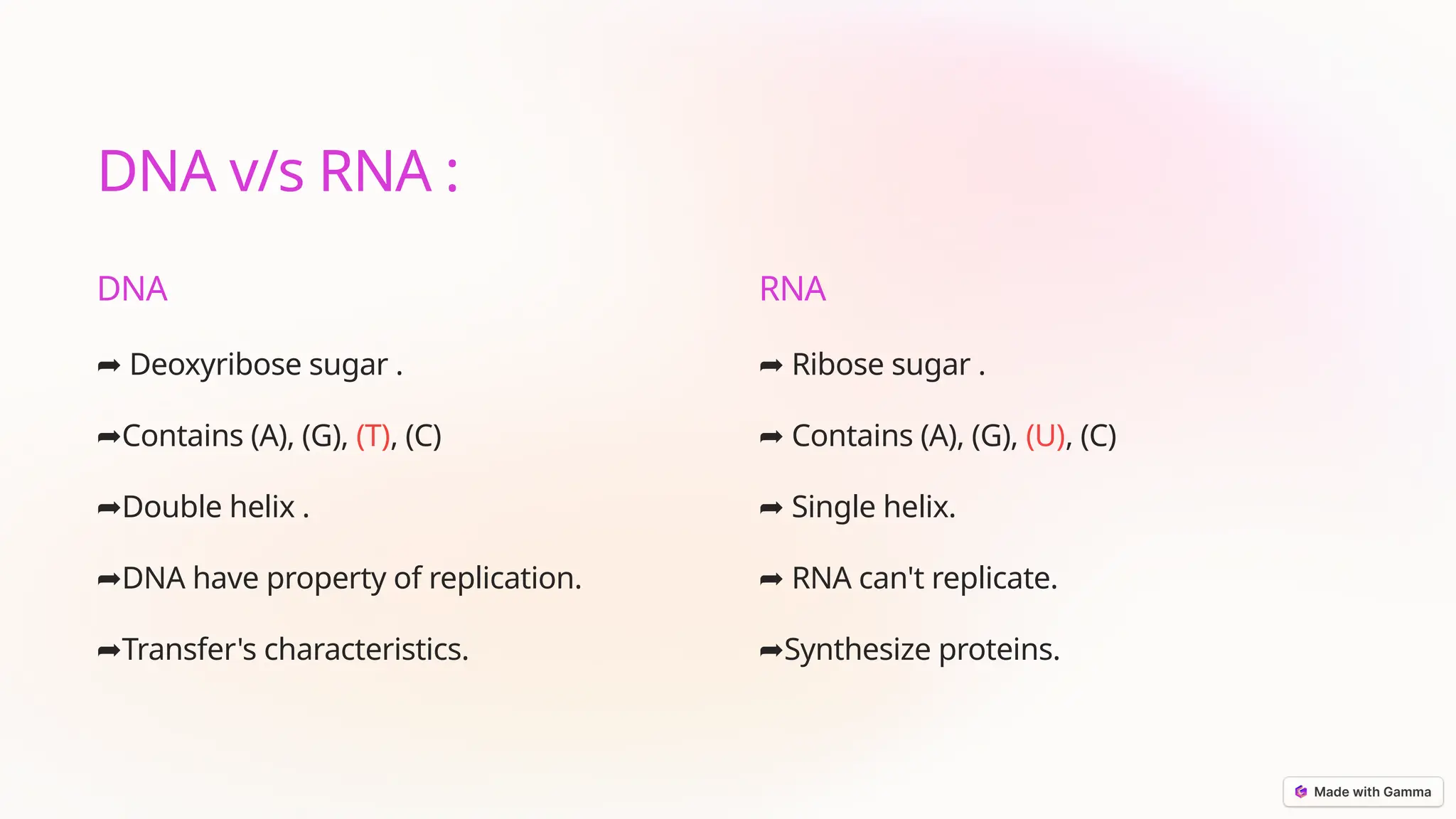 DNA v/s RNA :

DNA

➦ Deoxyribose sugar .

➦Contains (A), (G), (T), (C)

➦Double helix .

➦DNA have property of replication.

➦Transfer's characteristics.

RNA

➦ Ribose sugar .

➦ Contains (A), (G), (U), (C)

➦ Single helix.

➦ RNA can't replicate.

➦Synthesize proteins.

Made with Gamma